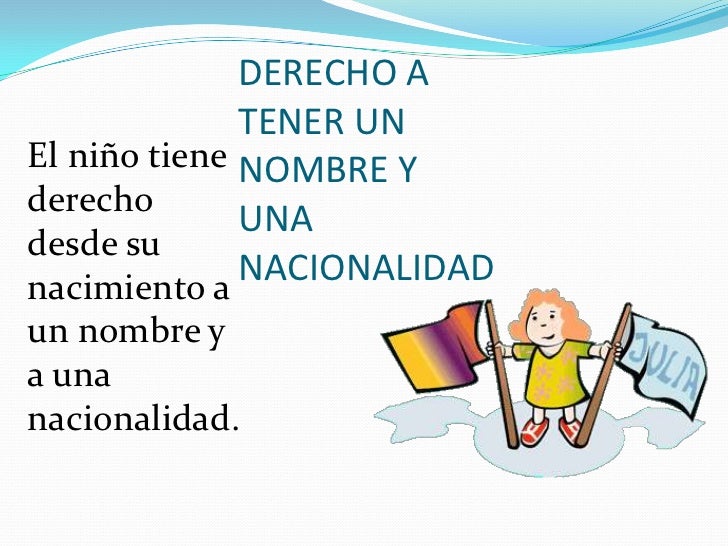 DERECHO A TENER UN NOMBRE Y UNA NACIONALIDAD

El niño tiene derecho desde su nacimiento a un nombre y a una nacionalidad.

JULIA